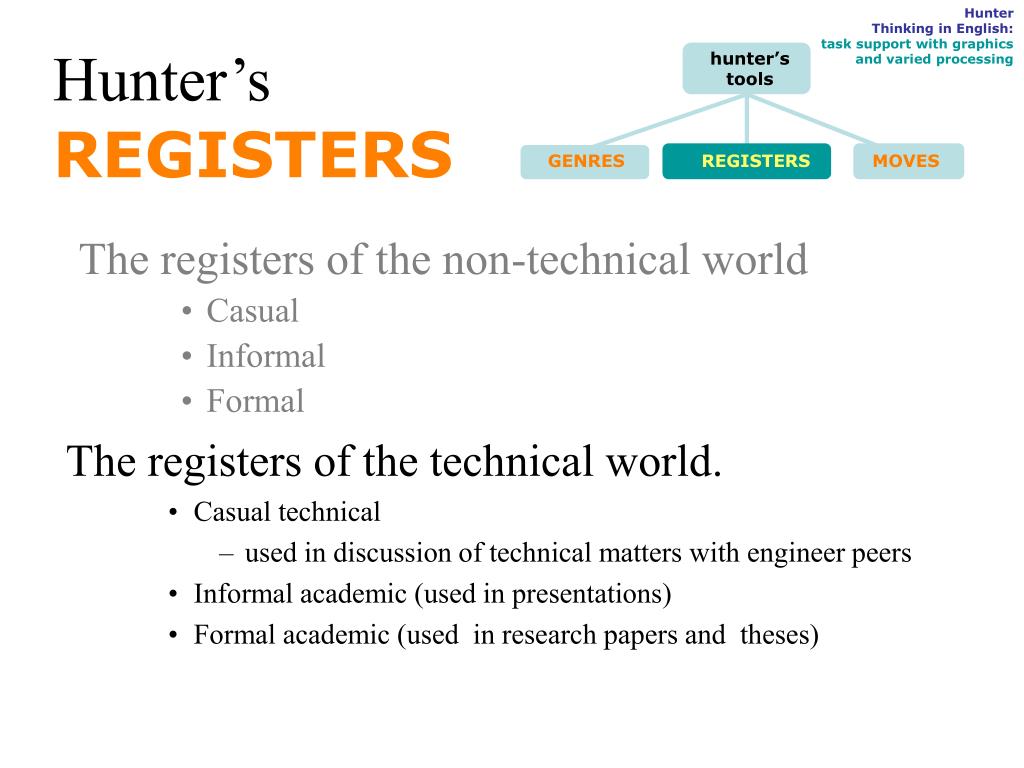 Hunter
Thinking in English:
task support with graphics
and varied processing

Hunter's
REGISTERS

hunter's tools

GENRES

REGISTERS

MOVES

The registers of the non-technical world
• Casual
• Informal
• Formal

The registers of the technical world.
• Casual technical
– used in discussion of technical matters with engineer peers
• Informal academic (used in presentations)
• Formal academic (used in research papers and theses)